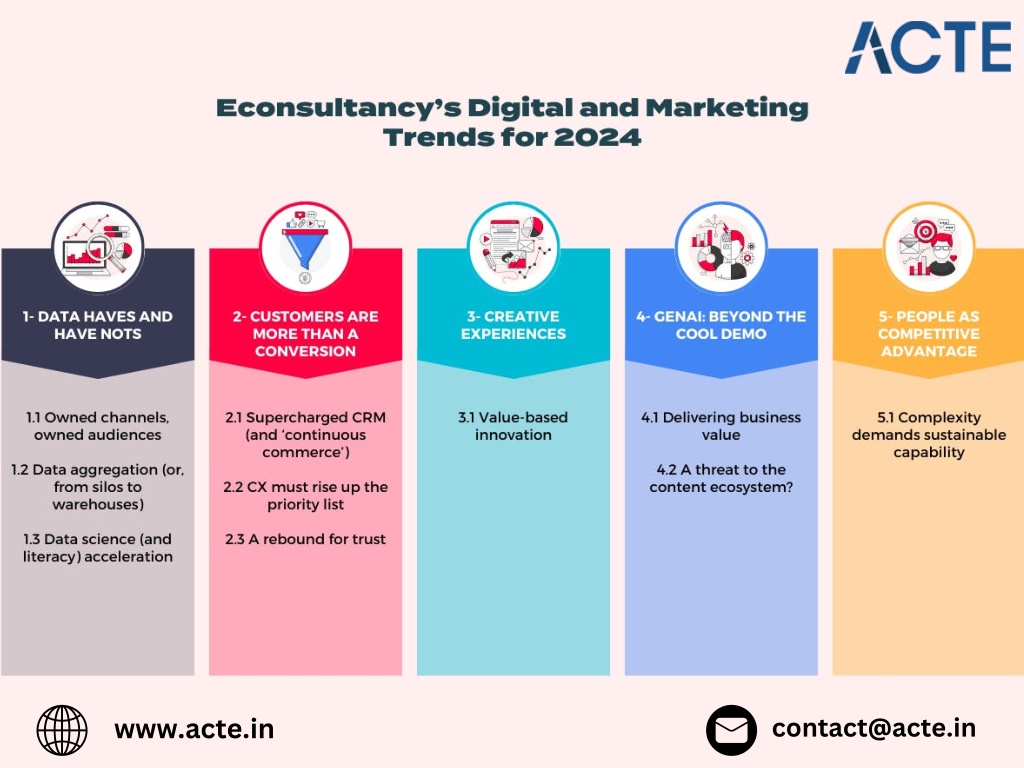 ACTE

Econsultancy's Digital and Marketing Trends for 2024

1- DATA HAVES AND HAVE NOTS

1.1 Owned channels, owned audiences

1.2 Data aggregation (or, from silos to warehouses)

1.3 Data science (and literacy) acceleration

2- CUSTOMERS ARE MORE THAN A CONVERSION

2.1 Supercharged CRM (and 'continuous commerce')

2.2 CX must rise up the priority list

2.3 A rebound for trust

3- CREATIVE EXPERIENCES

3.1 Value-based innovation

4- GENAI: BEYOND THE COOL DEMO

4.1 Delivering business value

4.2 A threat to the content ecosystem?

5- PEOPLE AS COMPETITIVE ADVANTAGE

5.1 Complexity demands sustainable capability

www.acte.in

contact@acte.in